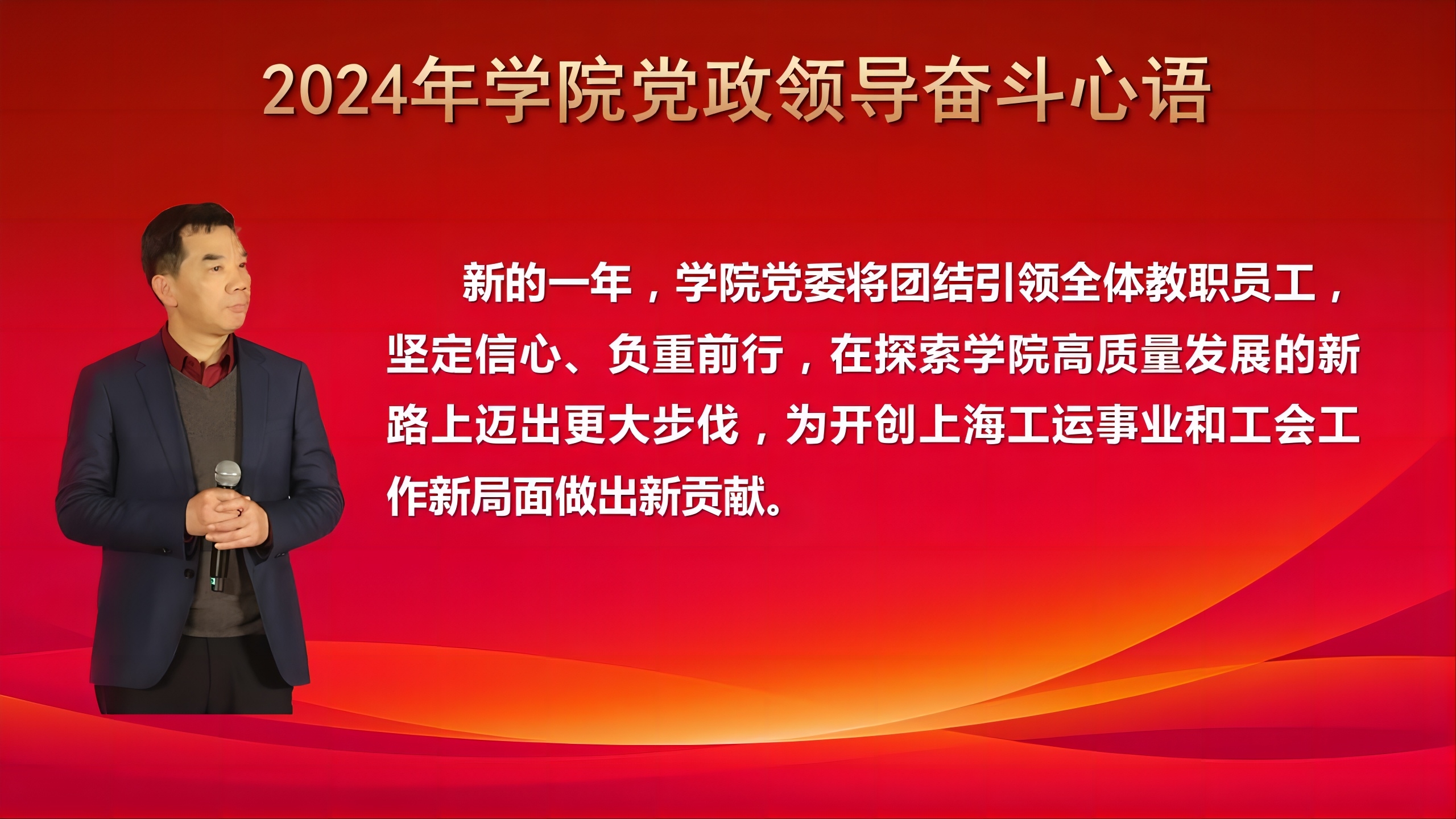 2024年学院党政领导奋斗心语

新的一年，学院党委将团结引领全体教职员工，坚定信心、负重前行，在探索学院高质量发展的新路上迈出更大步伐，为开创上海工运事业和工会工作新局面做出新贡献。